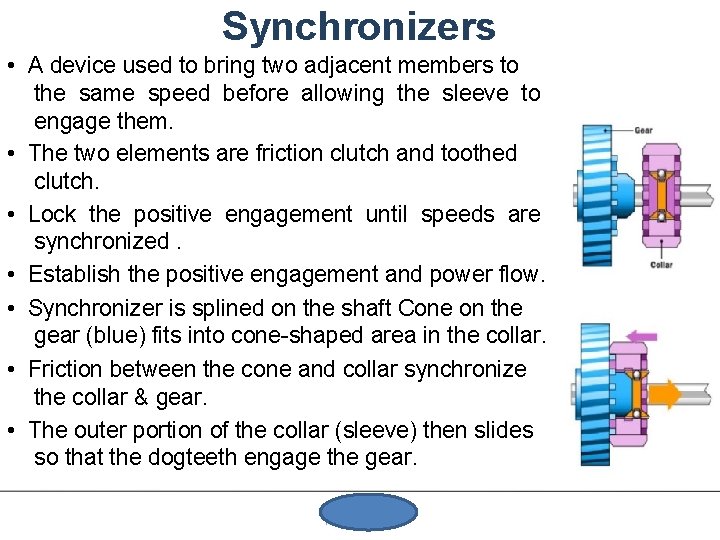 Synchronizers

• A device used to bring two adjacent members to the same speed before allowing the sleeve to engage them.
• The two elements are friction clutch and toothed clutch.
• Lock the positive engagement until speeds are synchronized .
• Establish the positive engagement and power flow.
• Synchronizer is splined on the shaft Cone on the gear (blue) fits into cone-shaped area in the collar.
• Friction between the cone and collar synchronize the collar & gear.
• The outer portion of the collar (sleeve) then slides so that the dogteeth engage the gear.

Gear
Collar